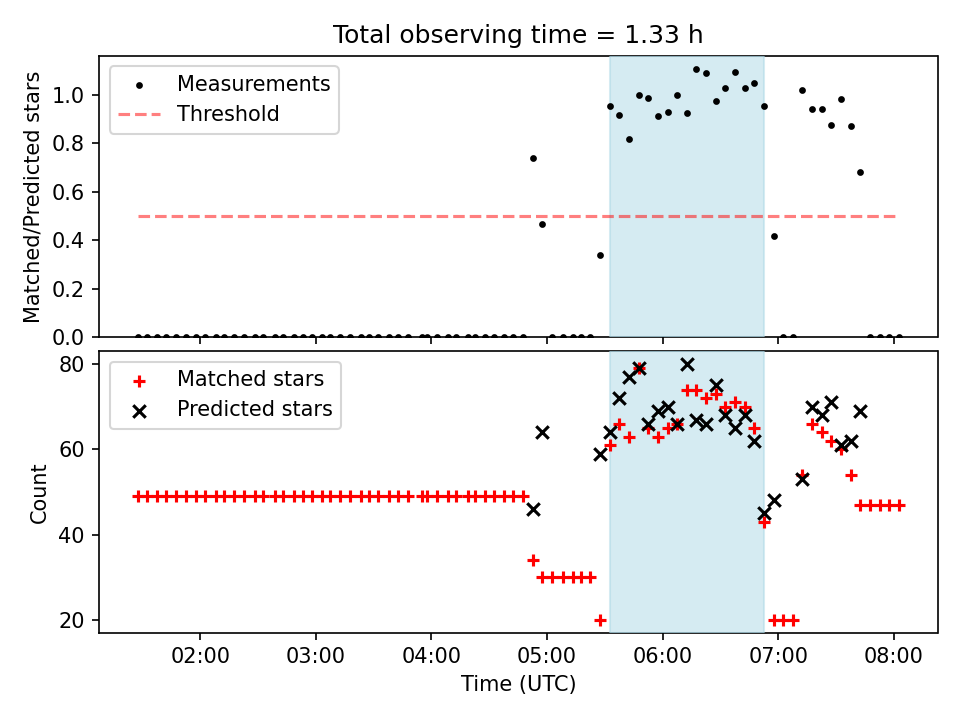 Total observing time = 1.33 h

Measurements
Threshold

Matched/Predicted stars

1.0
0.8
0.6
0.4
0.2
0.0

Matched stars
Predicted stars

Count

80
60
40
20

02:00
03:00
04:00
05:00
06:00
07:00
08:00

Time (UTC)